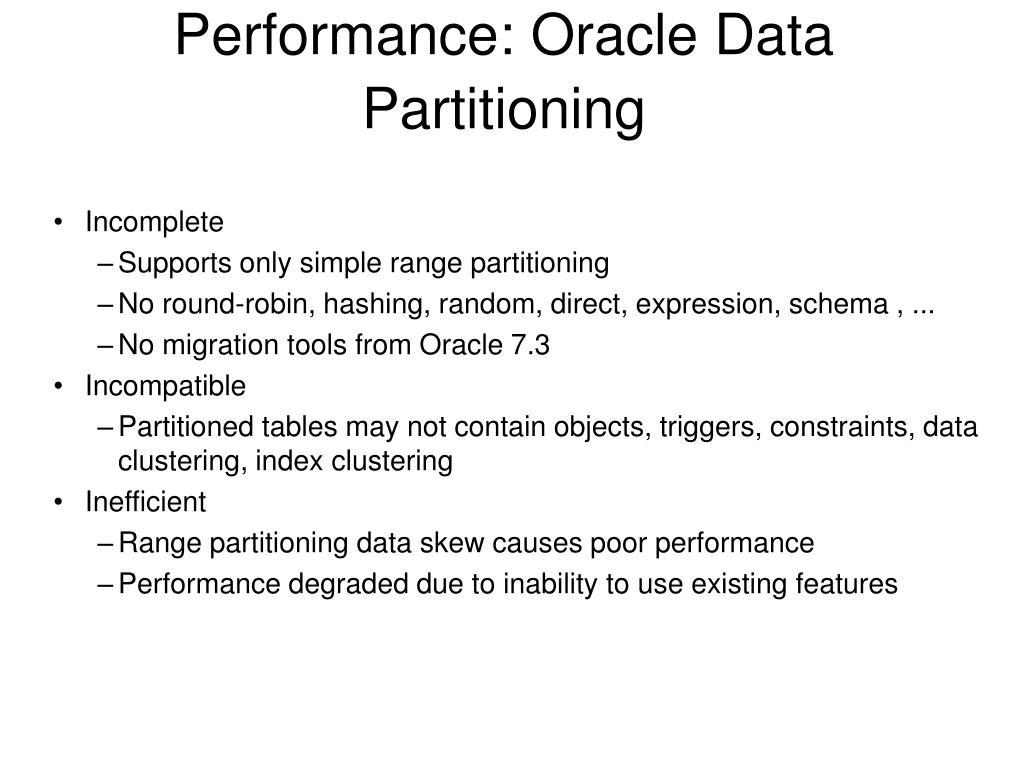 Performance: Oracle Data Partitioning

• Incomplete
– Supports only simple range partitioning
– No round-robin, hashing, random, direct, expression, schema , ...
– No migration tools from Oracle 7.3
• Incompatible
– Partitioned tables may not contain objects, triggers, constraints, data clustering, index clustering
• Inefficient
– Range partitioning data skew causes poor performance
– Performance degraded due to inability to use existing features